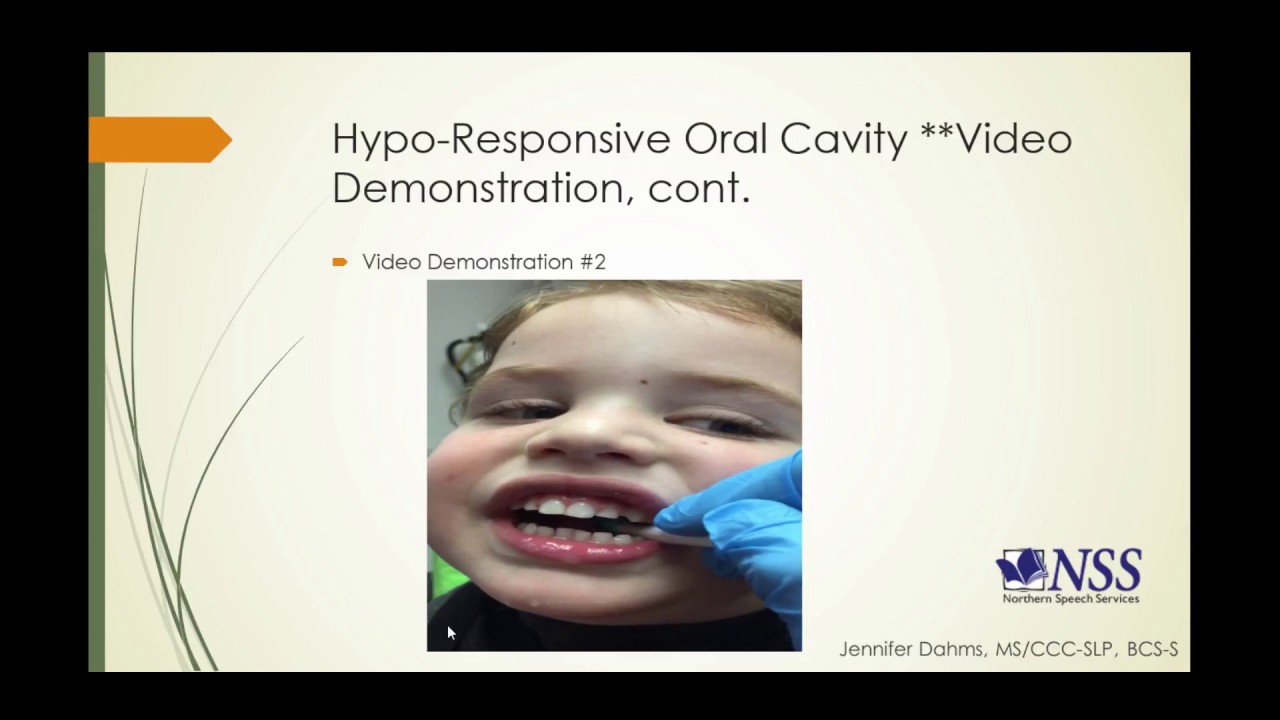 Hypo-Responsive Oral Cavity **Video Demonstration, cont.

Video Demonstration #2

NSS
Northern Speech Services

Jennifer Dahms, MS/CCC-SLP, BCS-S